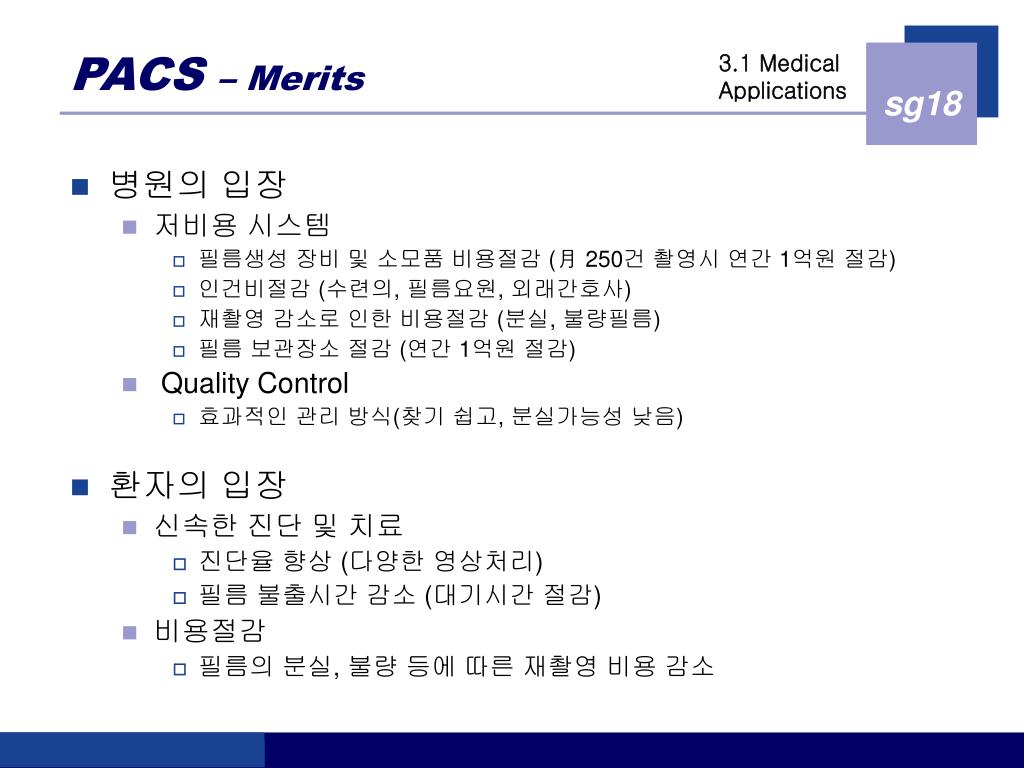 PACS – Merits

3.1 Medical Applications

sg18

■ 병원의 입장
■ 저비용 시스템
□ 필름생성 장비 및 소모품 비용절감 (月 250건 촬영시 연간 1억원 절감)
□ 인건비절감 (수련의, 필름요원, 외래간호사)
□ 재촬영 감소로 인한 비용절감 (분실, 불량필름)
□ 필름 보관장소 절감 (연간 1억원 절감)
■ Quality Control
□ 효과적인 관리 방식(찾기 쉽고, 분실가능성 낮음)

■ 환자의 입장
■ 신속한 진단 및 치료
□ 진단율 향상 (다양한 영상처리)
□ 필름 불출시간 감소 (대기시간 절감)
■ 비용절감
□ 필름의 분실, 불량 등에 따른 재촬영 비용 감소